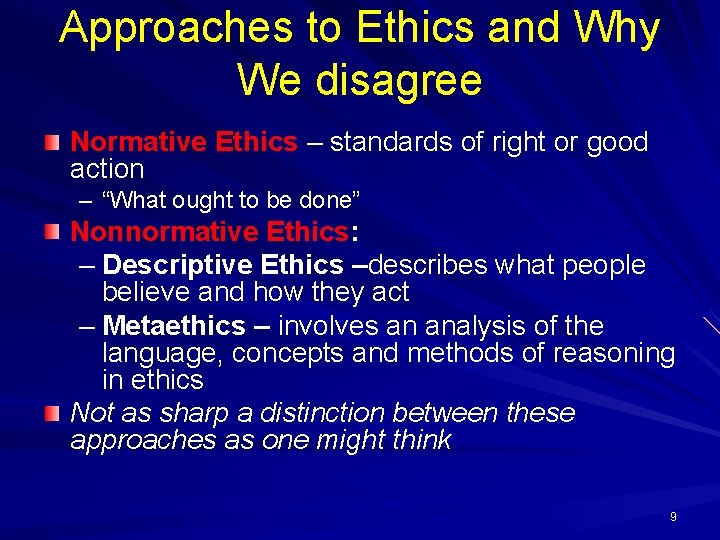 Approaches to Ethics and Why We disagree

Normative Ethics – standards of right or good action

– “What ought to be done”

Nonnormative Ethics:

– Descriptive Ethics –describes what people believe and how they act

– Metaethics – involves an analysis of the language, concepts and methods of reasoning in ethics

Not as sharp a distinction between these approaches as one might think

9